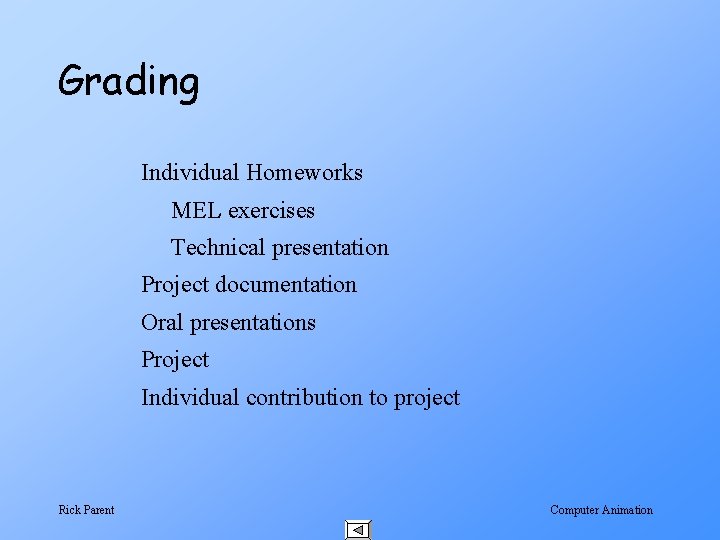 Grading

Individual Homeworks

MEL exercises

Technical presentation

Project documentation

Oral presentations

Project

Individual contribution to project

Rick Parent

Computer Animation